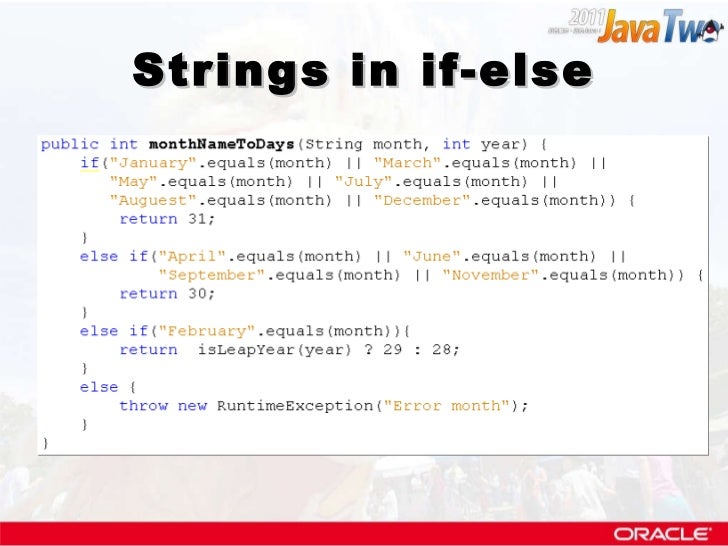 2011 JavaTwo

Strings in if-else

public int monthNameToDays(String month, int year) {
    if("January".equals(month) || "March".equals(month) ||
       "May".equals(month) || "July".equals(month) ||
       "Auguest".equals(month) || "December".equals(month)) {
        return 31;
    }
    else if("April".equals(month) || "June".equals(month) ||
            "September".equals(month) || "November".equals(month)) {
        return 30;
    }
    else if("February".equals(month)){
        return  isLeapYear(year) ? 29 : 28;
    }
    else {
        throw new RuntimeException("Error month");
    }
}

ORACLE